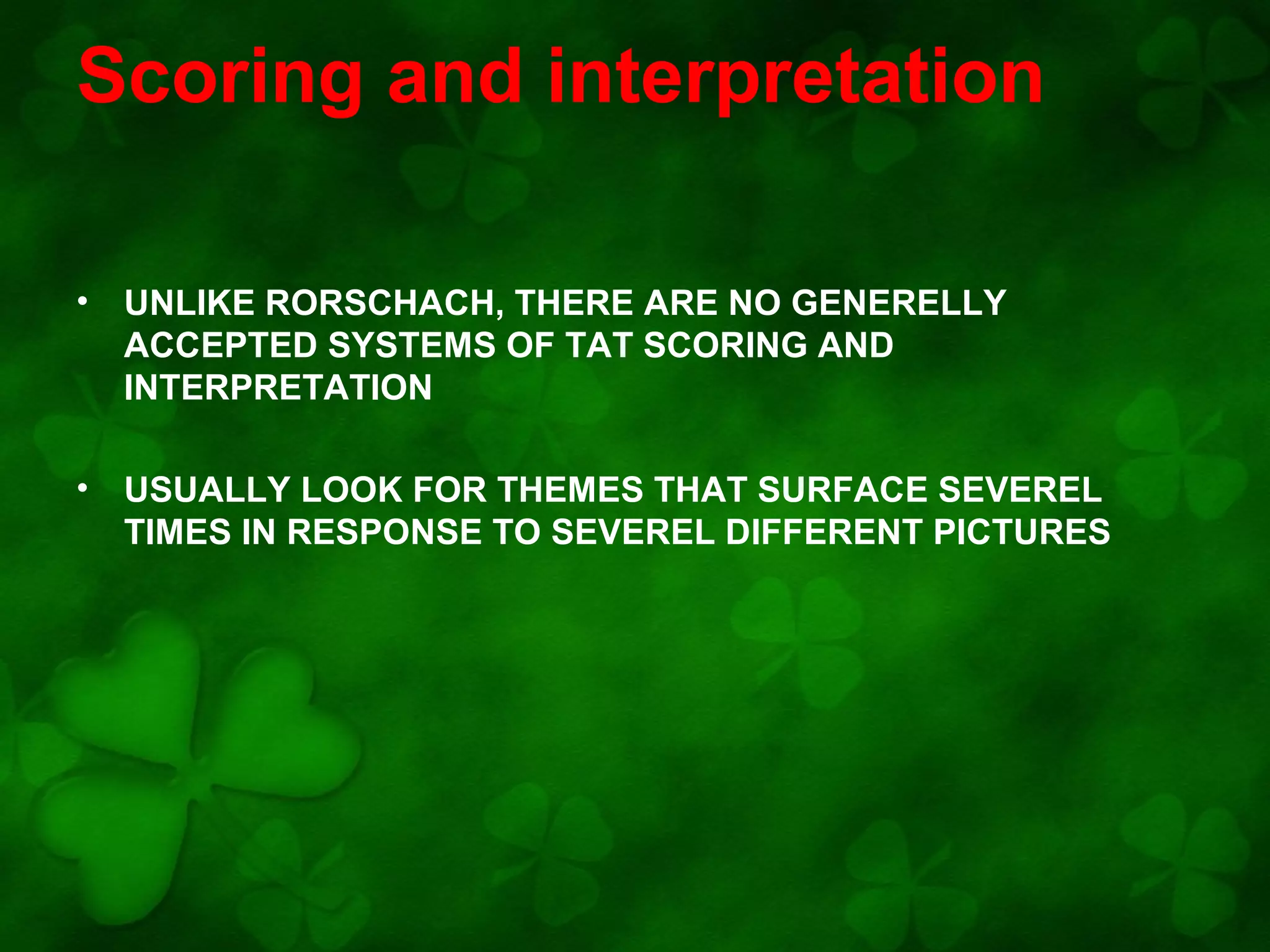 Scoring and interpretation

• UNLIKE RORSCHACH, THERE ARE NO GENERELLY ACCEPTED SYSTEMS OF TAT SCORING AND INTERPRETATION

• USUALLY LOOK FOR THEMES THAT SURFACE SEVEREL TIMES IN RESPONSE TO SEVEREL DIFFERENT PICTURES